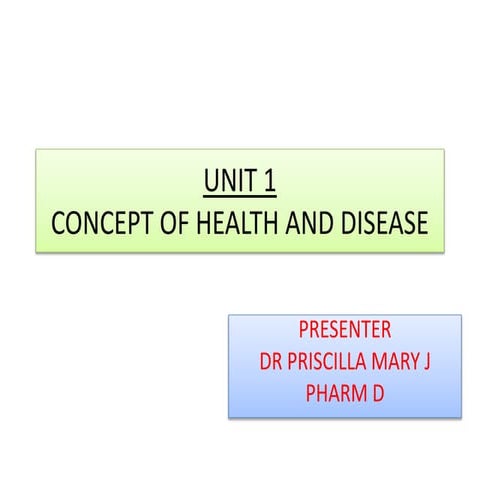 UNIT 1
CONCEPT OF HEALTH AND DISEASE

PRESENTER
DR PRISCILLA MARY J
PHARM D